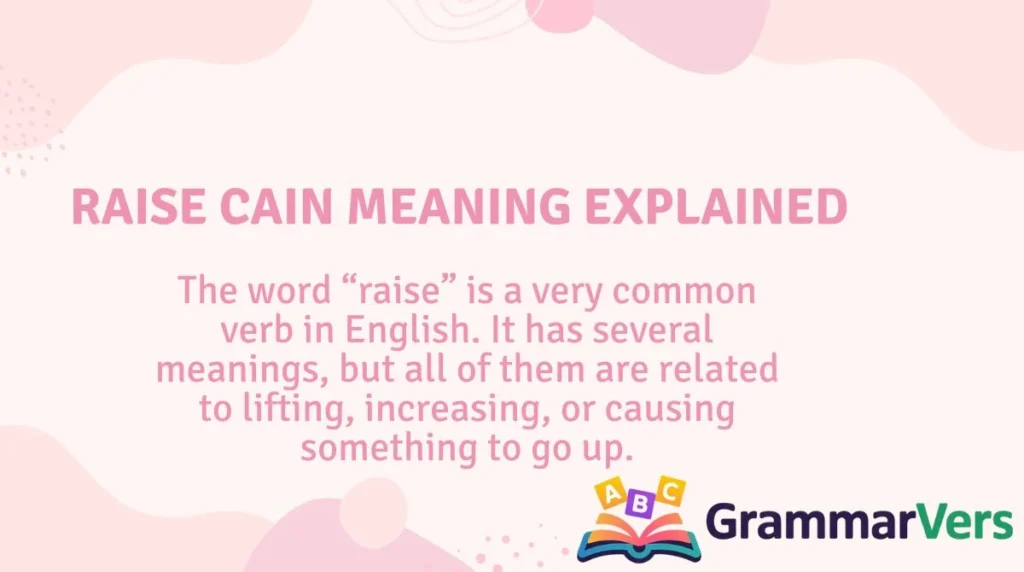 RAISE CAIN MEANING EXPLAINED

The word “raise” is a very common verb in English. It has several meanings, but all of them are related to lifting, increasing, or causing something to go up.

A B C

GrammarVers